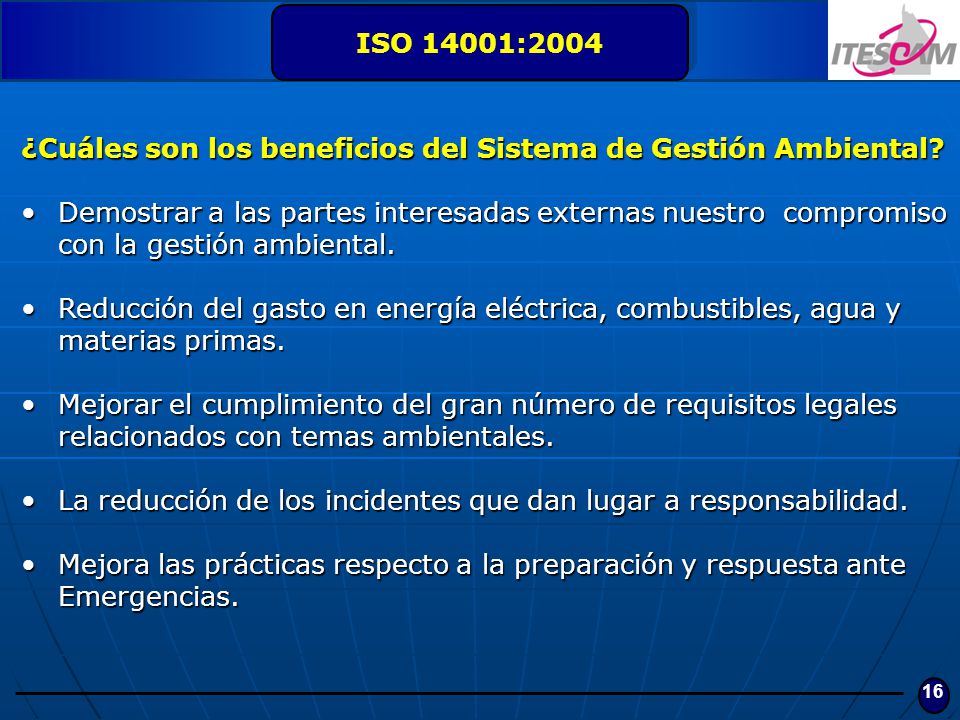 ISO 14001:2004

ITESCAM

¿Cuáles son los beneficios del Sistema de Gestión Ambiental?

• Demostrar a las partes interesadas externas nuestro compromiso con la gestión ambiental.

• Reducción del gasto en energía eléctrica, combustibles, agua y materias primas.

• Mejorar el cumplimiento del gran número de requisitos legales relacionados con temas ambientales.

• La reducción de los incidentes que dan lugar a responsabilidad.

• Mejora las prácticas respecto a la preparación y respuesta ante Emergencias.

16